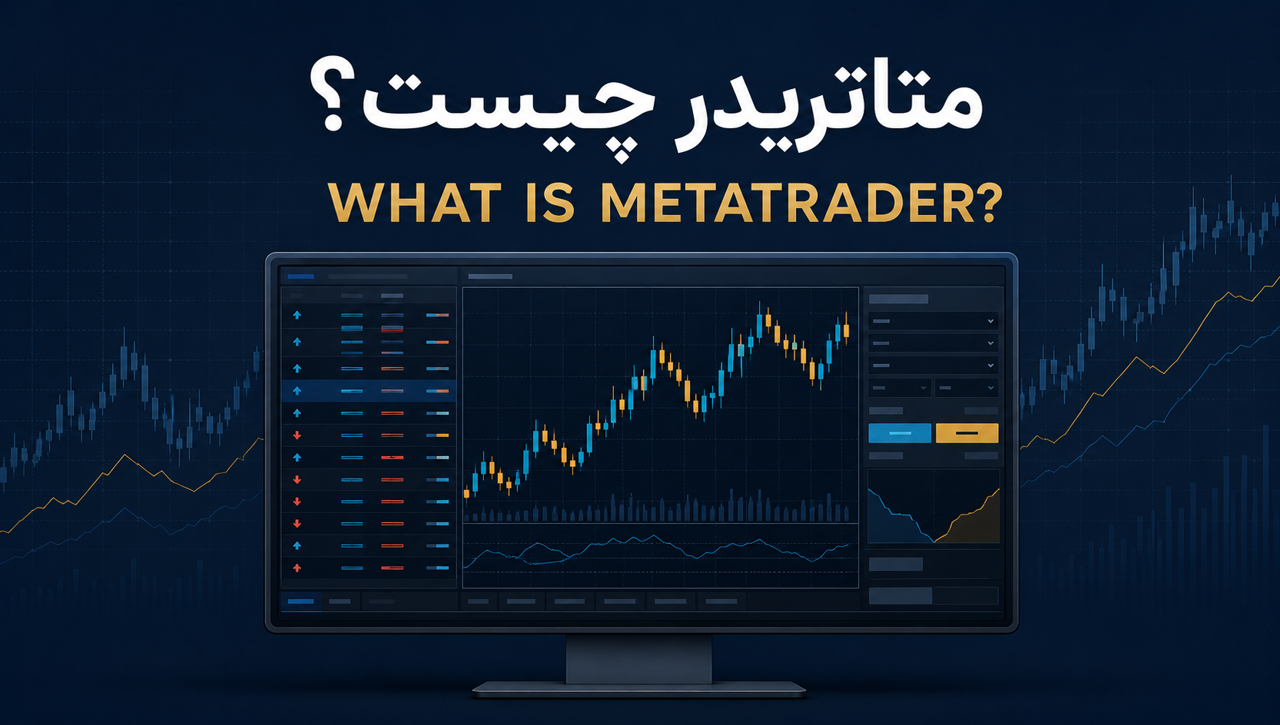 متاتریدر چیست؟

WHAT IS METATRADER?